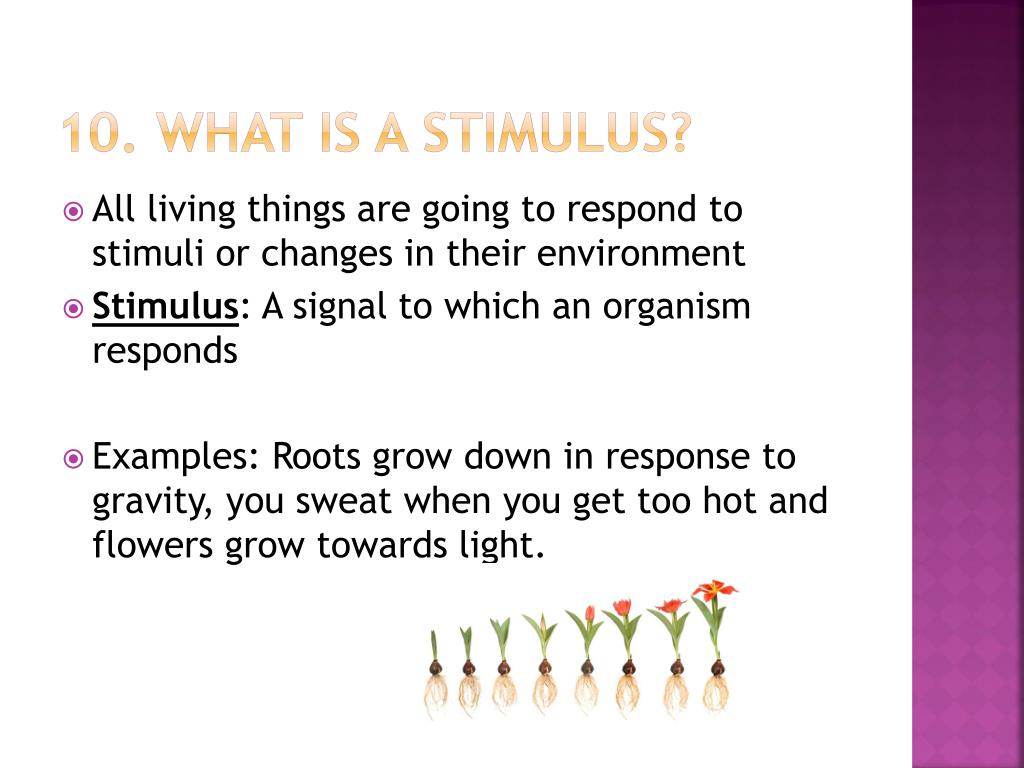 10. WHAT IS A STIMULUS?

All living things are going to respond to stimuli or changes in their environment

Stimulus: A signal to which an organism responds

Examples: Roots grow down in response to gravity, you sweat when you get too hot and flowers grow towards light.